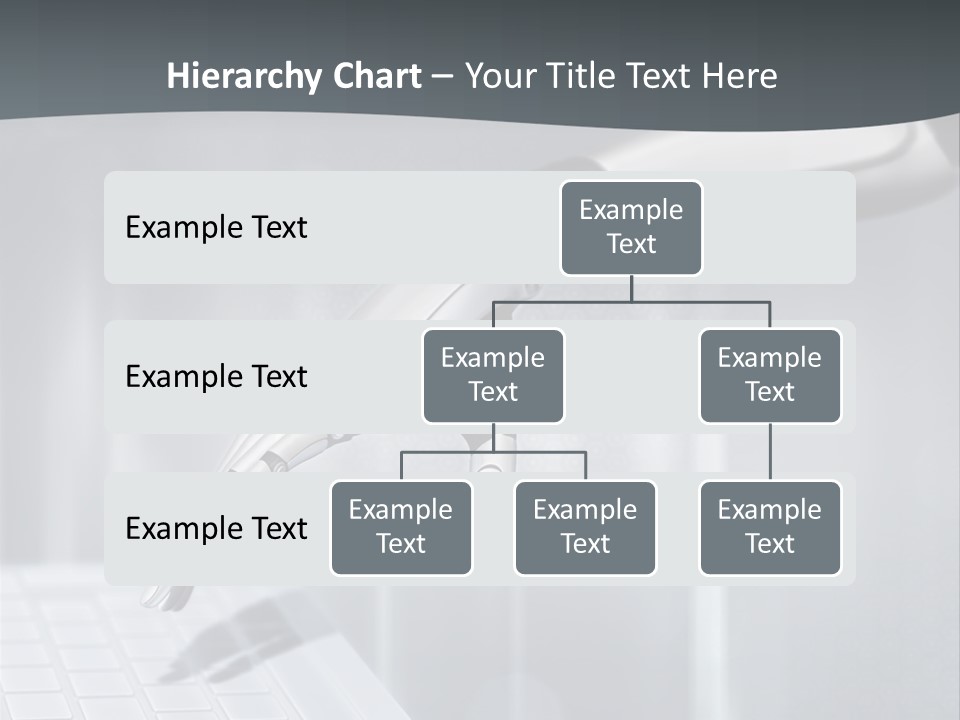 Hierarchy Chart – Your Title Text Here

Example Text

Example Text

Example Text

Example Text

Example Text

Example Text

Example Text

Example Text

Example Text